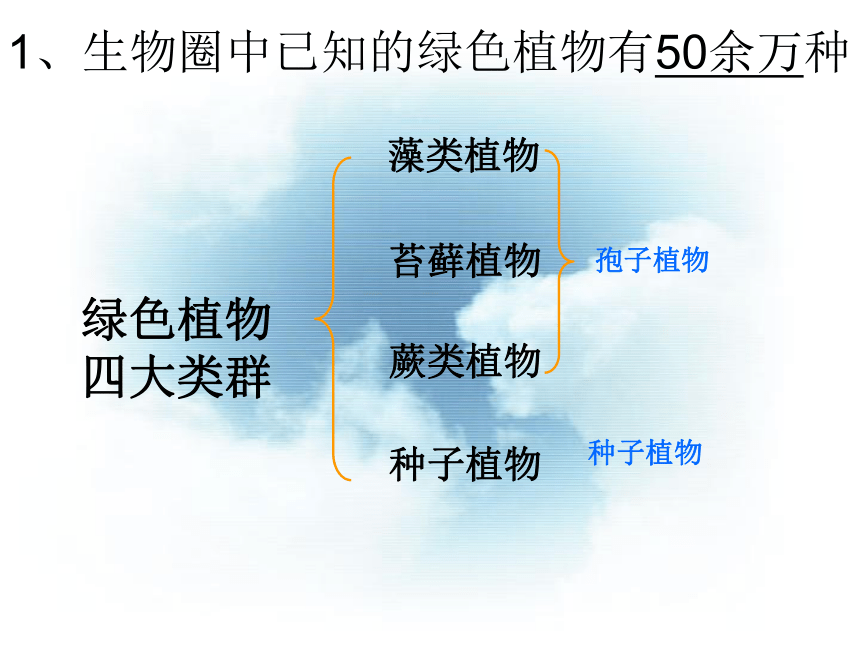 1、生物圈中已知的绿色植物有50余万种

绿色植物
四大类群

藻类植物

苔藓植物

蕨类植物

种子植物

孢子植物

种子植物